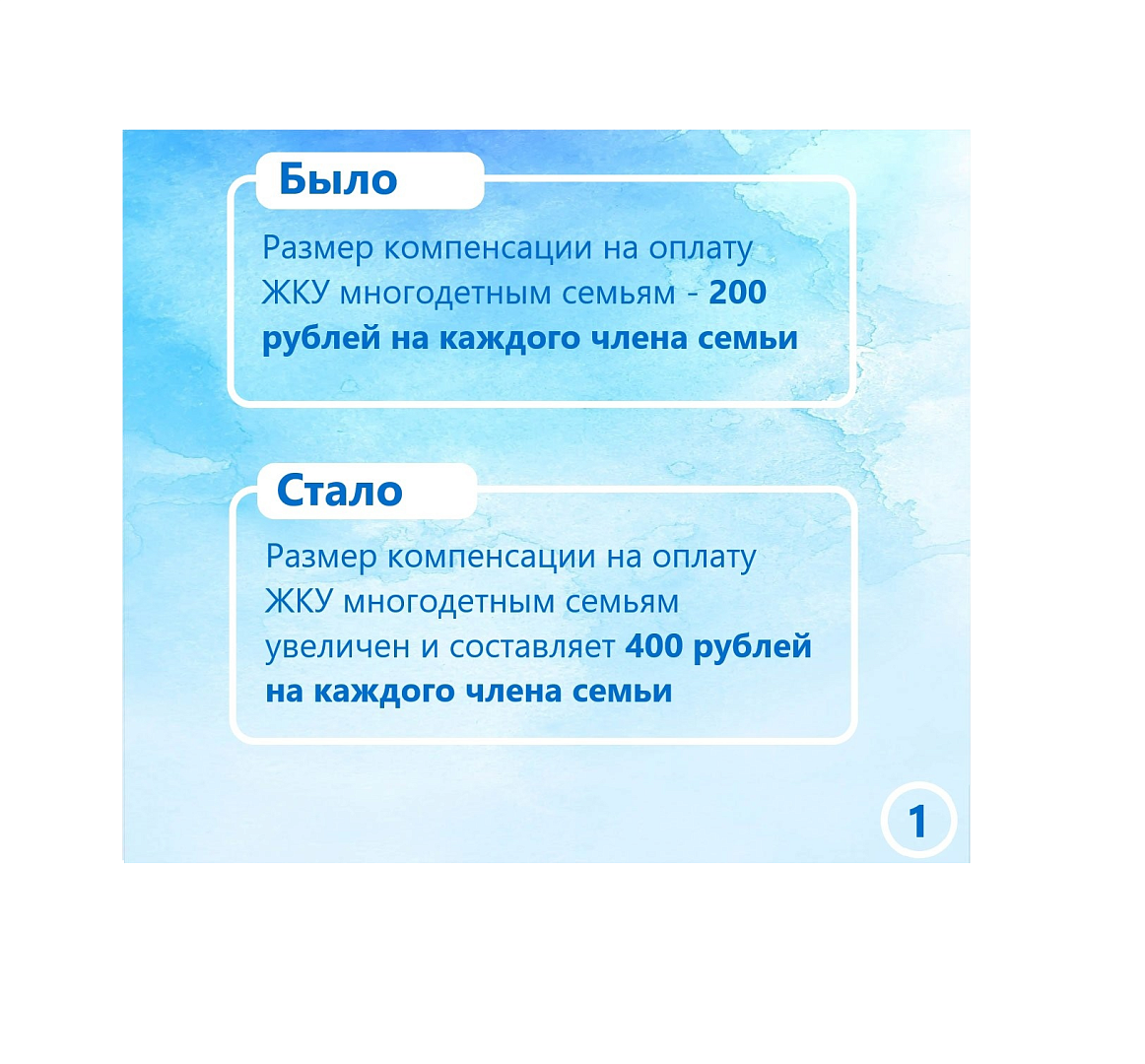 Было

Размер компенсации на оплату ЖКУ многодетным семьям - 200 рублей на каждого члена семьи

Стало

Размер компенсации на оплату ЖКУ многодетным семьям увеличен и составляет 400 рублей на каждого члена семьи

1